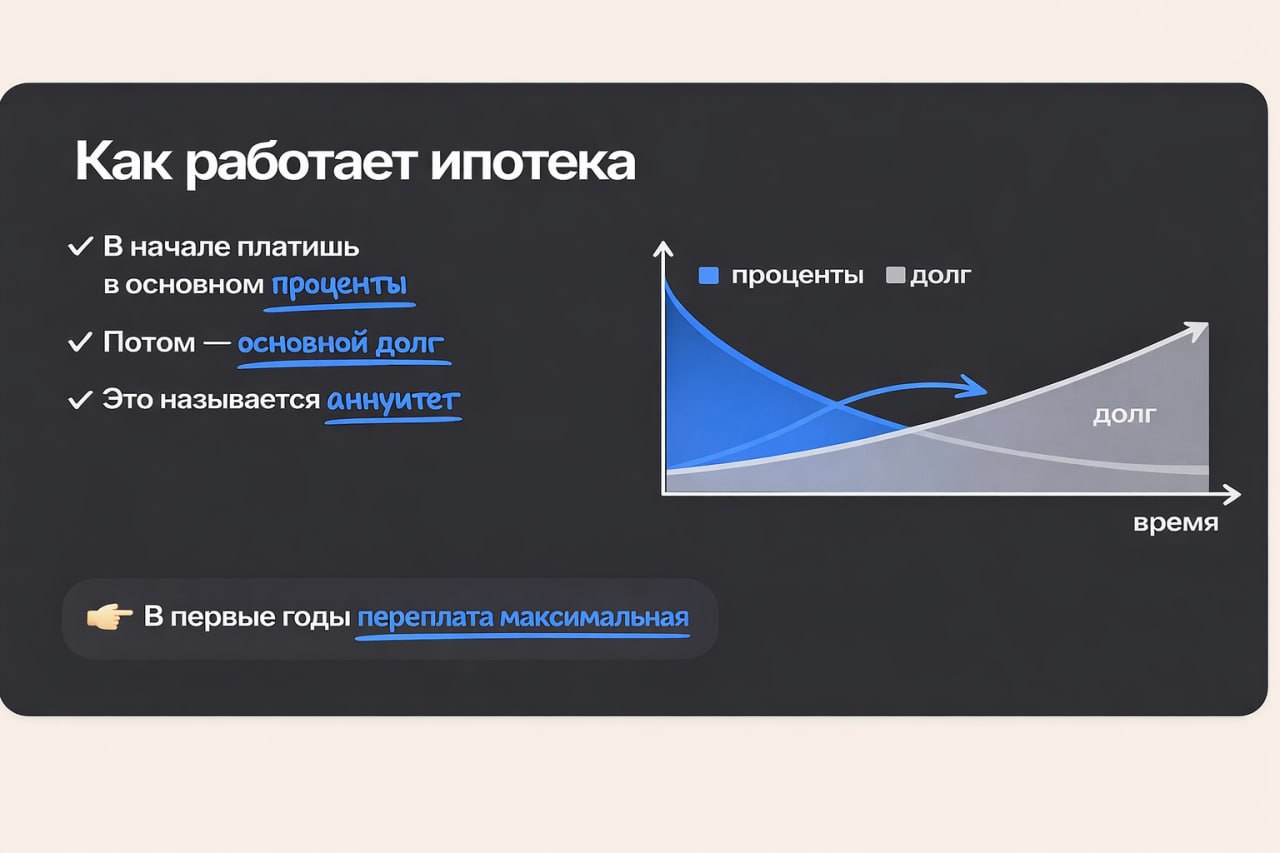 Как работает ипотека

✓ В начале платишь в основном проценты

✓ Потом — основной долг

✓ Это называется аннуитет

проценты долг

долг

время

👉 В первые годы переплата максимальная